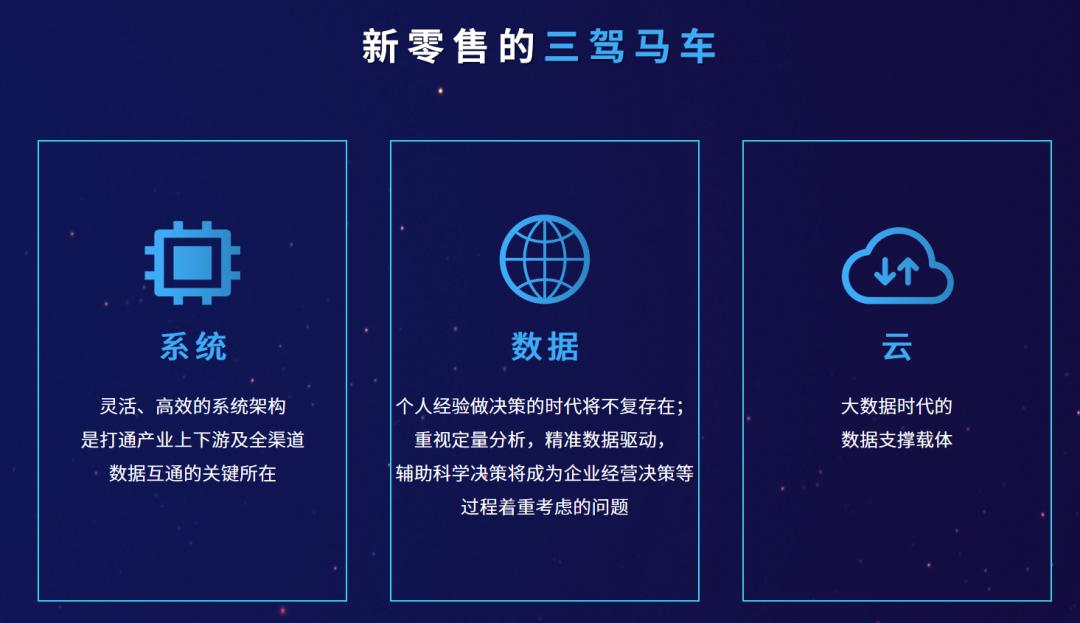 新零售的三驾马车

系统

灵活、高效的系统架构
是打通产业上下游及全渠道
数据互通的关键所在

数据

个人经验做决策的时代将不复存在；
重视定量分析，精准数据驱动，
辅助科学决策将成为企业经营决策等
过程着重考虑的问题

云

大数据时代的
数据支撑载体